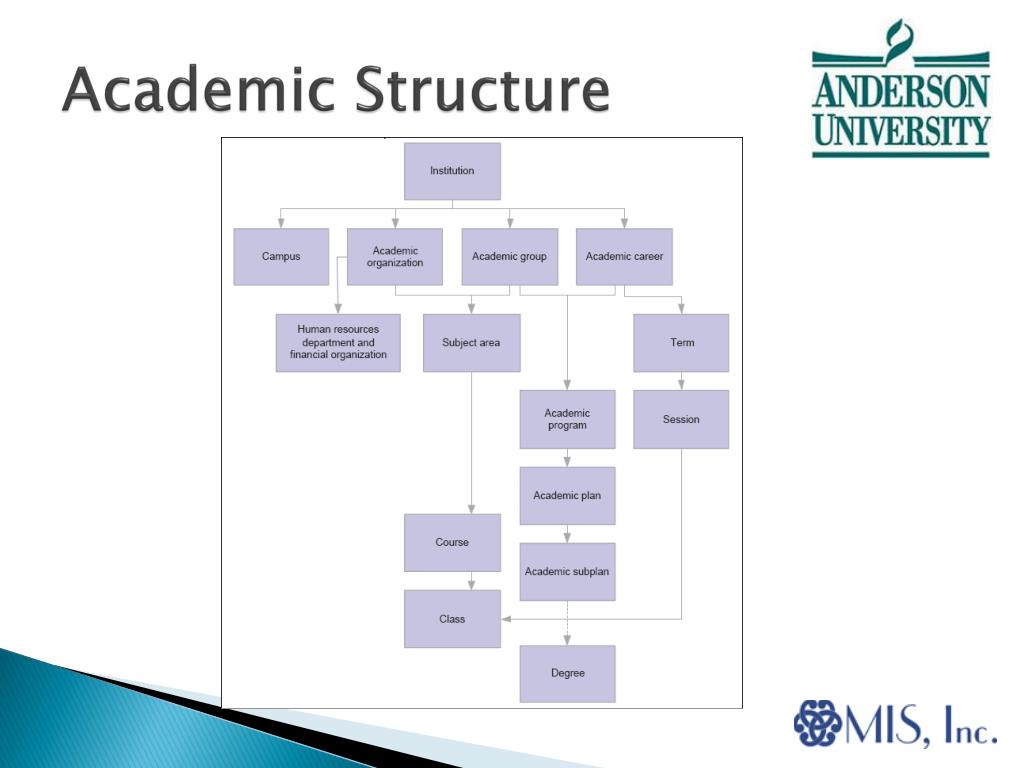 Academic Structure

ANDERSON UNIVERSITY

Institution

Campus

Academic organization

Academic group

Academic career

Human resources department and financial organization

Subject area

Term

Academic program

Session

Academic plan

Course

Academic subplan

Class

Degree

MIS, Inc.